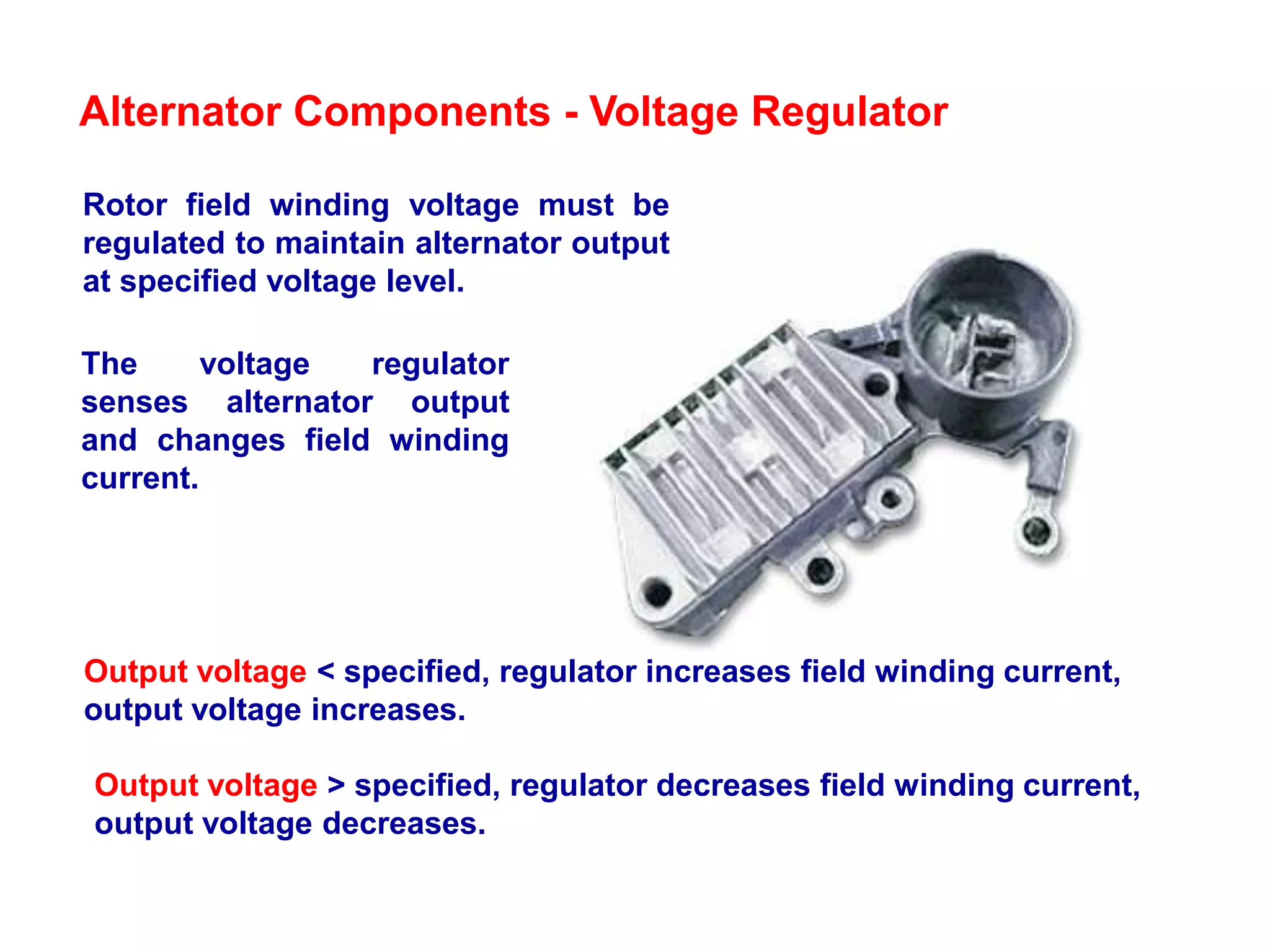 Alternator Components - Voltage Regulator

Rotor field winding voltage must be regulated to maintain alternator output at specified voltage level.

The voltage regulator senses alternator output and changes field winding current.

Output voltage < specified, regulator increases field winding current, output voltage increases.

Output voltage > specified, regulator decreases field winding current, output voltage decreases.